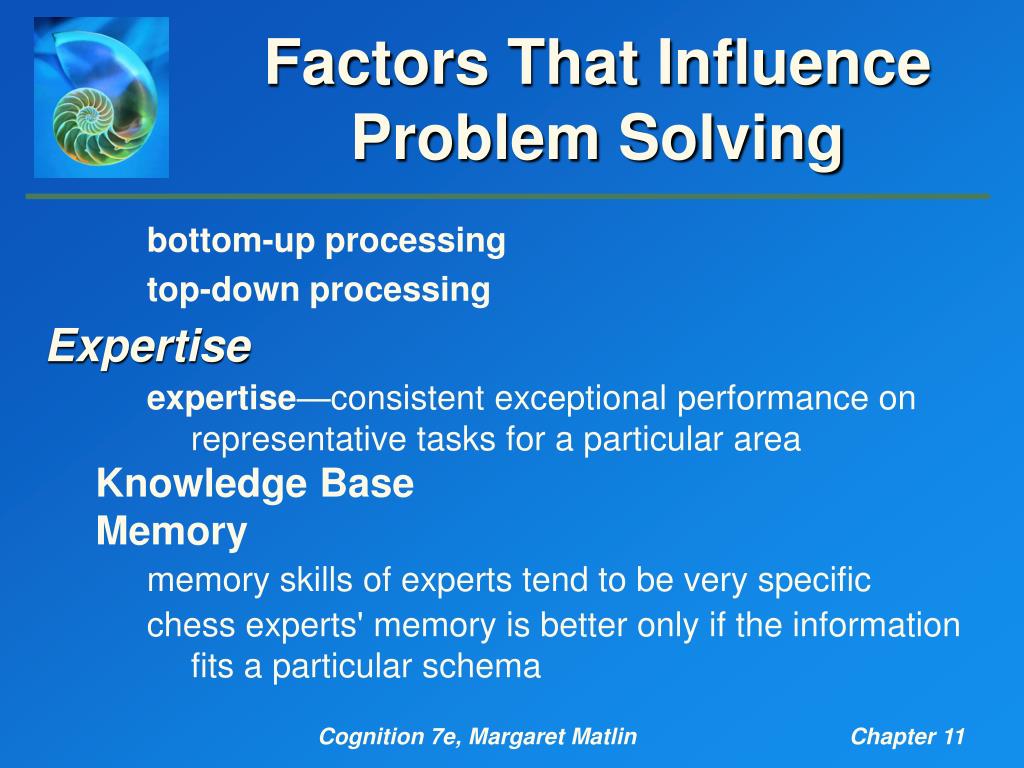 Factors That Influence Problem Solving

bottom-up processing

top-down processing

Expertise

expertise—consistent exceptional performance on representative tasks for a particular area

Knowledge Base

Memory

memory skills of experts tend to be very specific

chess experts' memory is better only if the information fits a particular schema

Cognition 7e, Margaret Matlin

Chapter 11